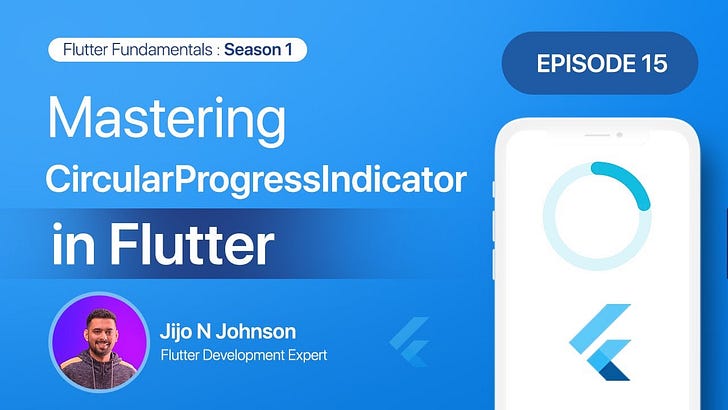 Flutter Fundamentals : Season 1

EPISODE 15

Mastering CircularProgressIndicator in Flutter

Jijo N Johnson
Flutter Development Expert